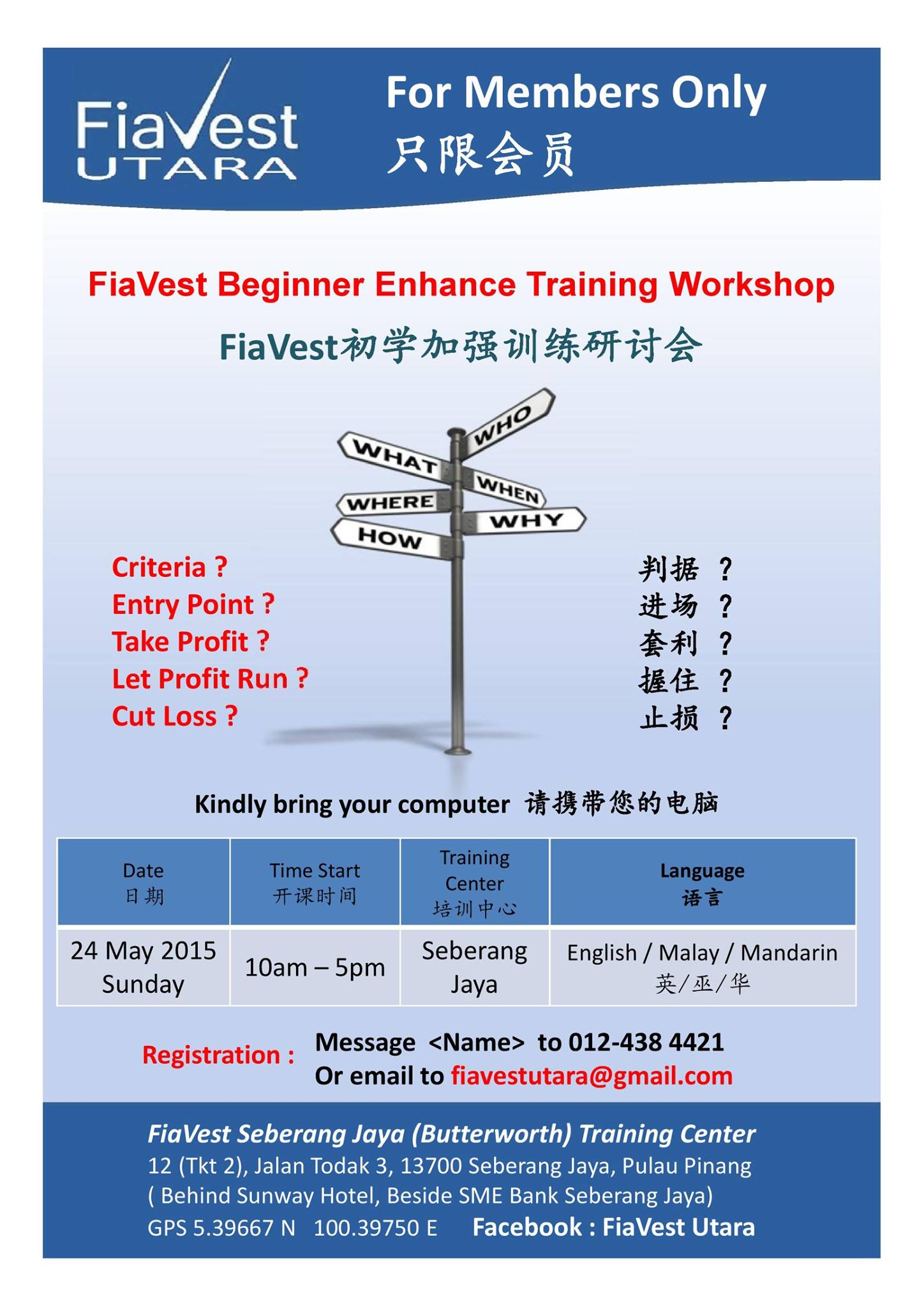 FiaVest UTARA

For Members Only
只限会员

FiaVest Beginner Enhance Training Workshop

FiaVest初学加强训练研讨会

WHO
WHAT
WHEN
WHERE
WHY
HOW

Criteria ?
Entry Point ?
Take Profit ?
Let Profit Run ?
Cut Loss ?

判据 ？
进场 ？
套利 ？
握住 ？
止损 ？

Kindly bring your computer 请携带您的电脑

| Date 日期 | Time Start 开课时间 | Training Center 培训中心 | Language 语言 |
|---|---|---|---|
| 24 May 2015 Sunday | 10am – 5pm | Seberang Jaya | English / Malay / Mandarin 英/巫/华 |

Registration : Message <Name> to 012-438 4421
Or email to fiavestutara@gmail.com

FiaVest Seberang Jaya (Butterworth) Training Center
12 (Tkt 2), Jalan Todak 3, 13700 Seberang Jaya, Pulau Pinang
( Behind Sunway Hotel, Beside SME Bank Seberang Jaya)
GPS 5.39667 N 100.39750 E Facebook : FiaVest Utara